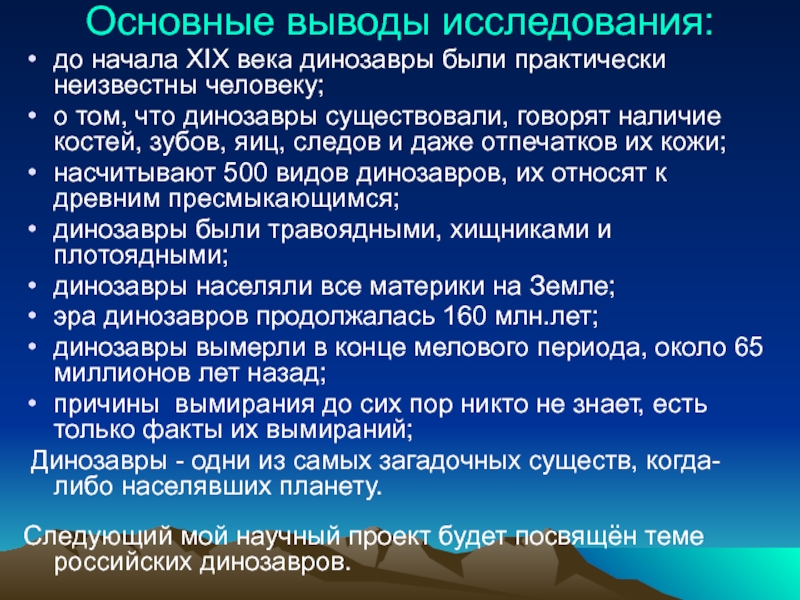 Основные выводы исследования:

• до начала XIX века динозавры были практически неизвестны человеку;
• о том, что динозавры существовали, говорят наличие костей, зубов, яиц, следов и даже отпечатков их кожи;
• насчитывают 500 видов динозавров, их относят к древним пресмыкающимся;
• динозавры были травоядными, хищниками и плотоядными;
• динозавры населяли все материки на Земле;
• эра динозавров продолжалась 160 млн.лет;
• динозавры вымерли в конце мелового периода, около 65 миллионов лет назад;
• причины вымирания до сих пор никто не знает, есть только факты их вымираний;

Динозавры - одни из самых загадочных существ, когда-либо населявших планету.

Следующий мой научный проект будет посвящён теме российских динозавров.